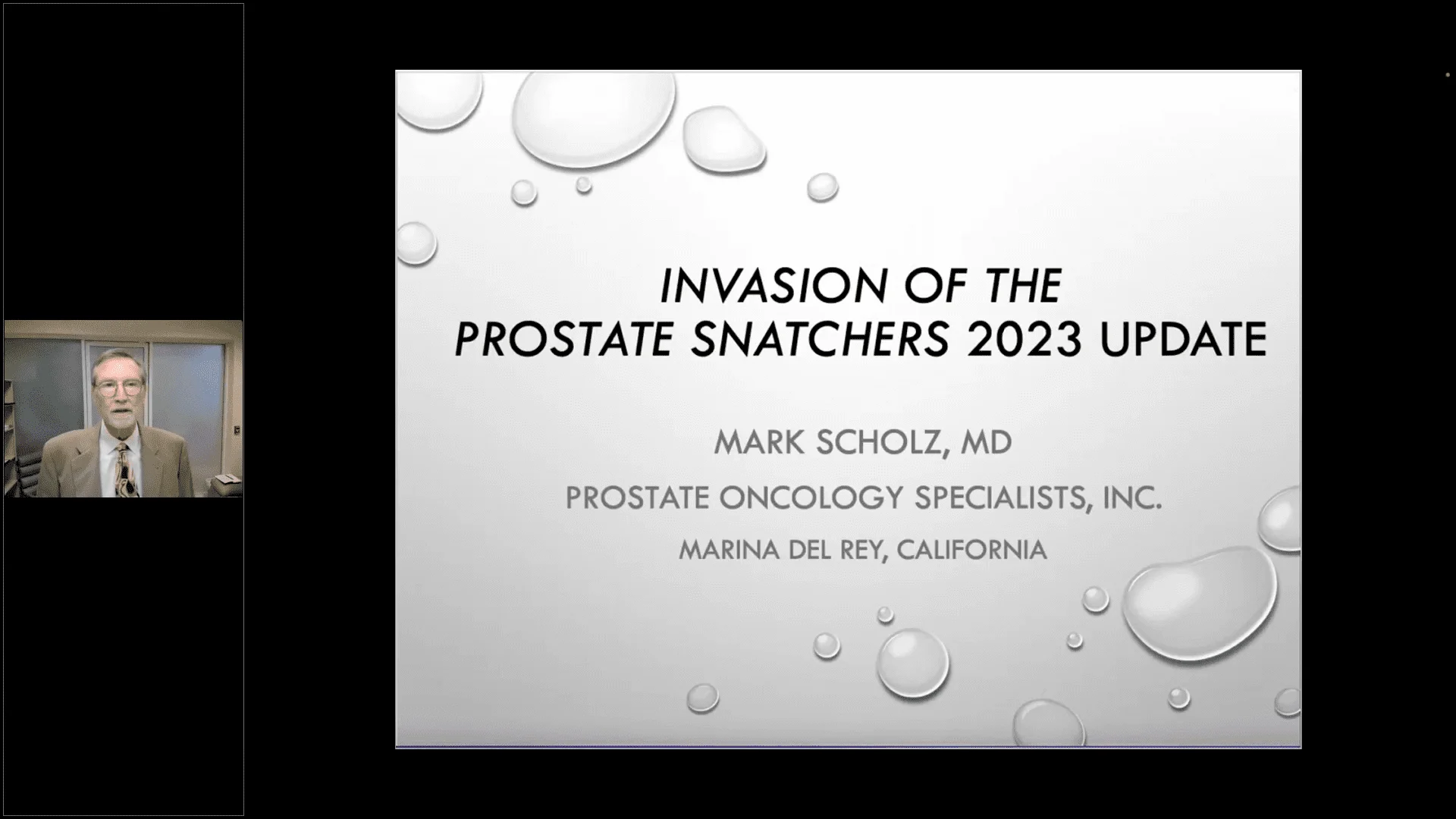 INVASION OF THE PROSTATE SNATCHERS 2023 UPDATE

MARK SCHOLZ, MD

PROSTATE ONCOLOGY SPECIALISTS, INC.

MARINA DEL REY, CALIFORNIA